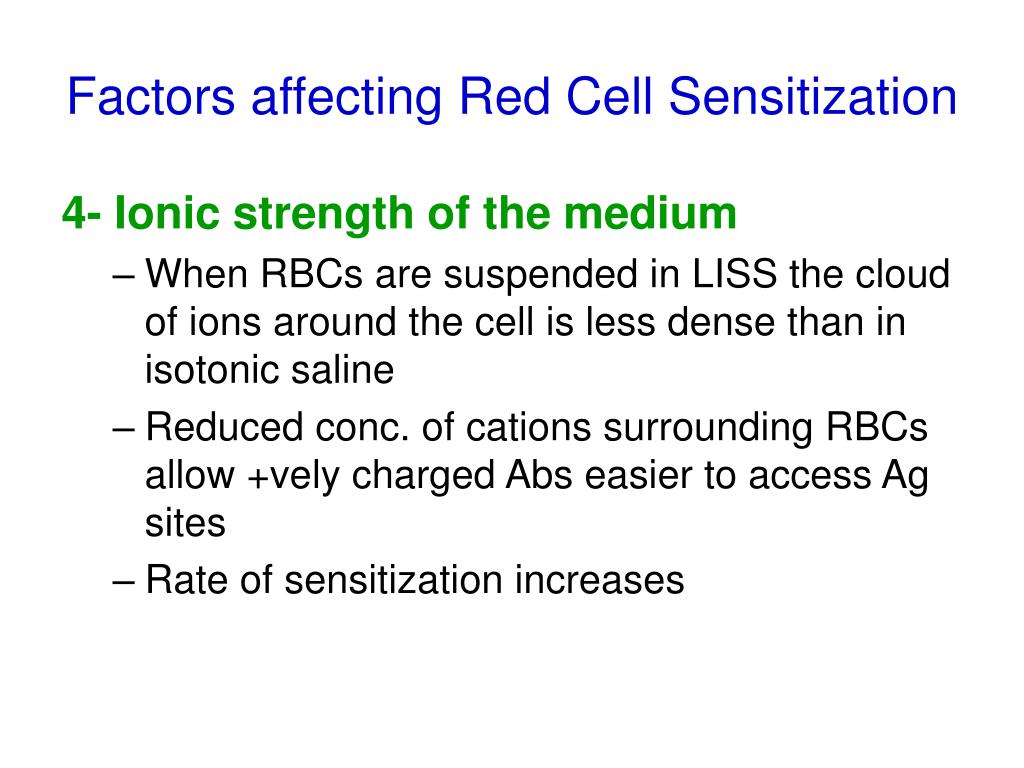 Factors affecting Red Cell Sensitization

4- Ionic strength of the medium

– When RBCs are suspended in LISS the cloud of ions around the cell is less dense than in isotonic saline

– Reduced conc. of cations surrounding RBCs allow +vely charged Abs easier to access Ag sites

– Rate of sensitization increases